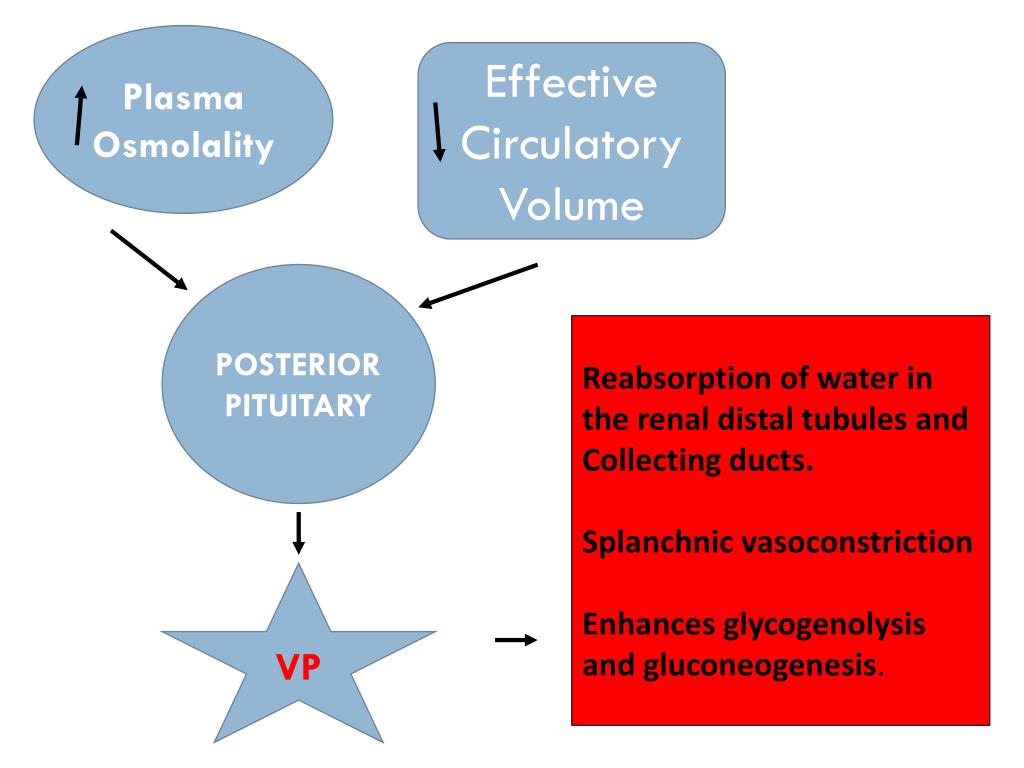 Plasma Osmolality

Effective Circulatory Volume

POSTERIOR PITUITARY

VP

Reabsorption of water in the renal distal tubules and Collecting ducts.

Splanchnic vasoconstriction

Enhances glycogenolysis and gluconeogenesis.